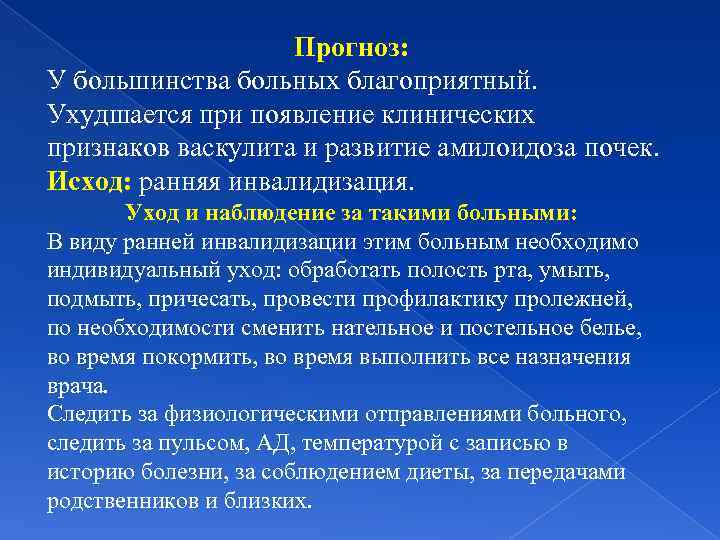 Прогноз:
У большинства больных благоприятный. Ухудшается при появление клинических признаков васкулита и развитие амилоидоза почек.
Исход: ранняя инвалидизация.

Уход и наблюдение за такими больными:
В виду ранней инвалидизации этим больным необходимо индивидуальный уход: обработать полость рта, умыть, подмыть, причесать, провести профилактику пролежней, по необходимости сменить нательное и постельное белье, во время покормить, во время выполнить все назначения врача.
Следить за физиологическими отправлениями больного, следить за пульсом, АД, температурой с записью в историю болезни, за соблюдением диеты, за передачами родственников и близких.